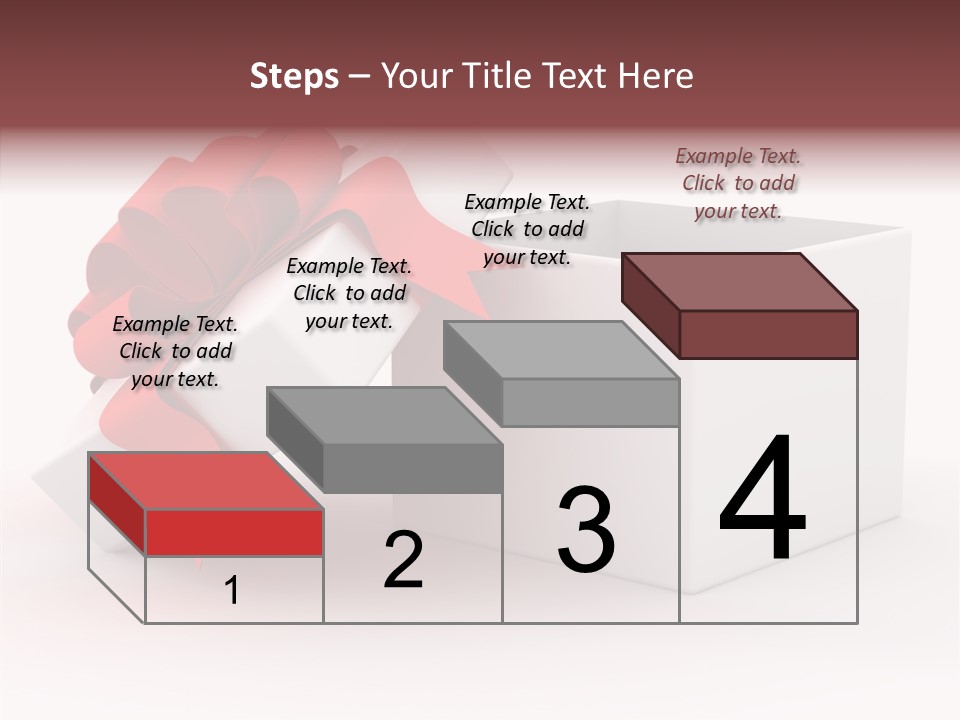 Steps – Your Title Text Here

Example Text. Click to add your text.

Example Text. Click to add your text.

Example Text. Click to add your text.

Example Text. Click to add your text.

1

2

3

4